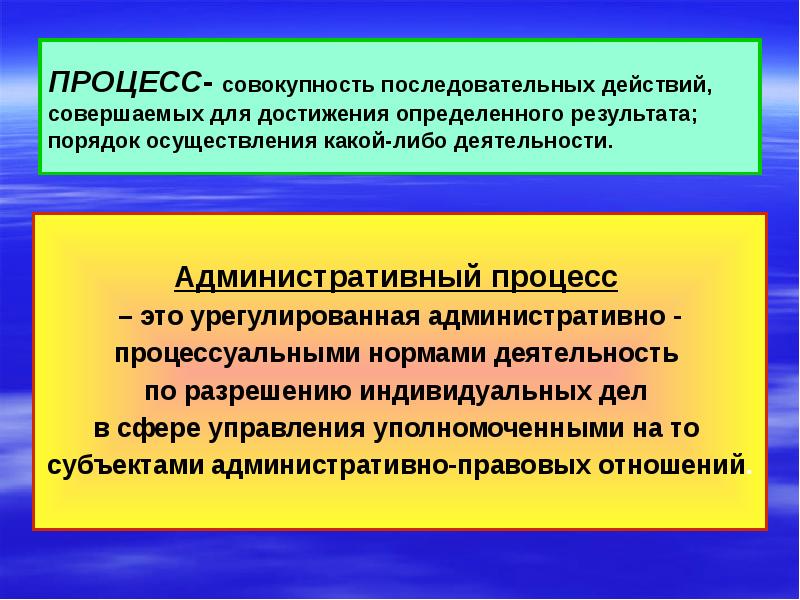 ПРОЦЕСС- совокупность последовательных действий, совершаемых для достижения определенного результата; порядок осуществления какой-либо деятельности.

Административный процесс
– это урегулированная административно - процессуальными нормами деятельность по разрешению индивидуальных дел в сфере управления уполномоченными на то субъектами административно-правовых отношений.